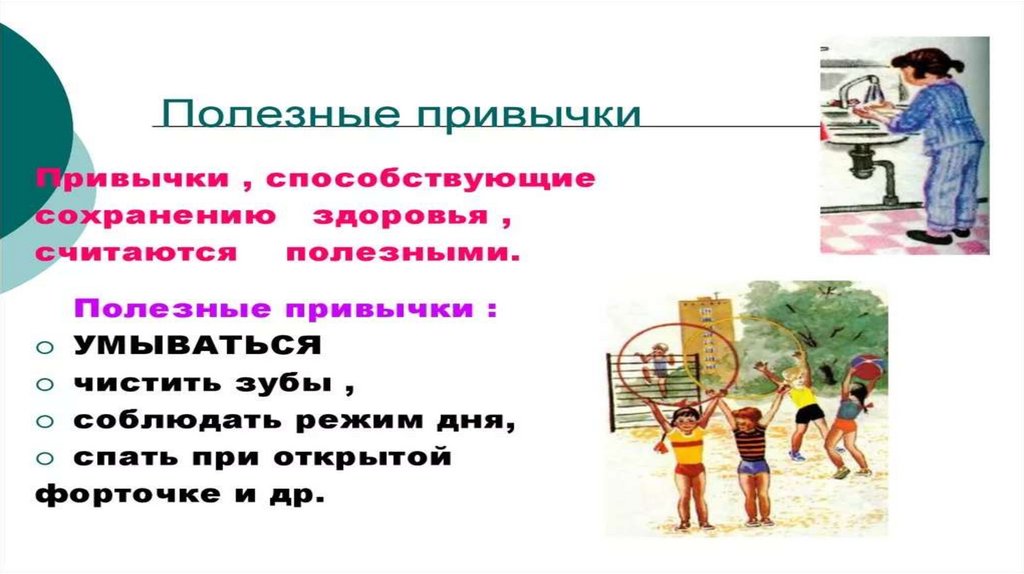 Полезные привычки

Привычки , способствующие сохранению здоровья , считаются полезными.

Полезные привычки :
○ УМЫВАТЬСЯ
○ чистить зубы ,
○ соблюдать режим дня,
○ спать при открытой форточке и др.